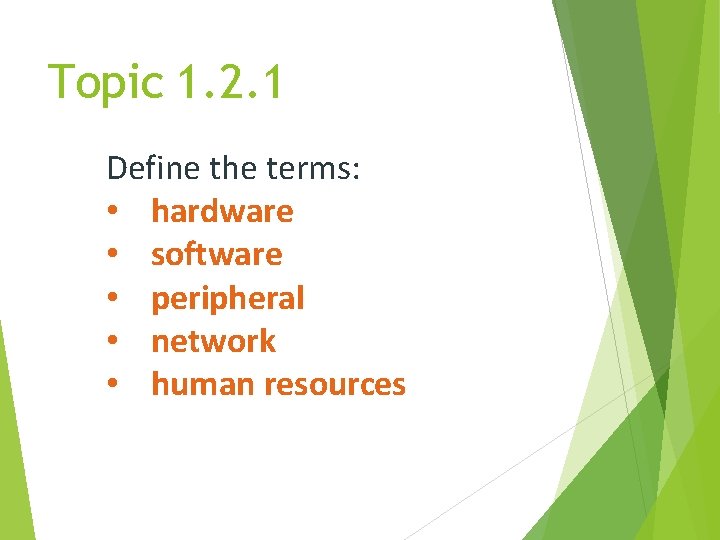 Topic 1.2.1

Define the terms:
• hardware
• software
• peripheral
• network
• human resources